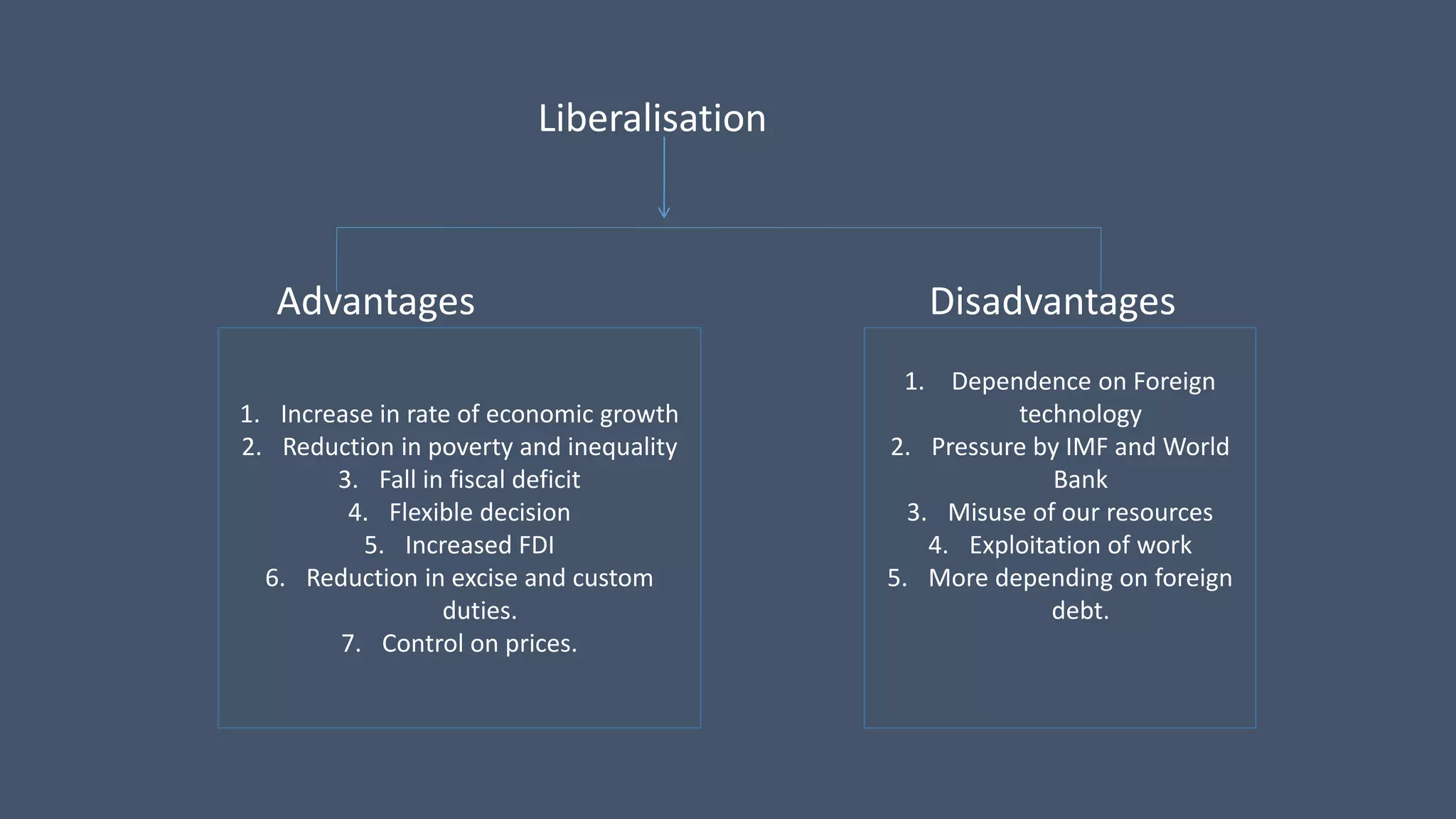 Liberalisation

Advantages

1. Increase in rate of economic growth
2. Reduction in poverty and inequality
3. Fall in fiscal deficit
4. Flexible decision
5. Increased FDI
6. Reduction in excise and custom duties.
7. Control on prices.

Disadvantages

1. Dependence on Foreign technology
2. Pressure by IMF and World Bank
3. Misuse of our resources
4. Exploitation of work
5. More depending on foreign debt.